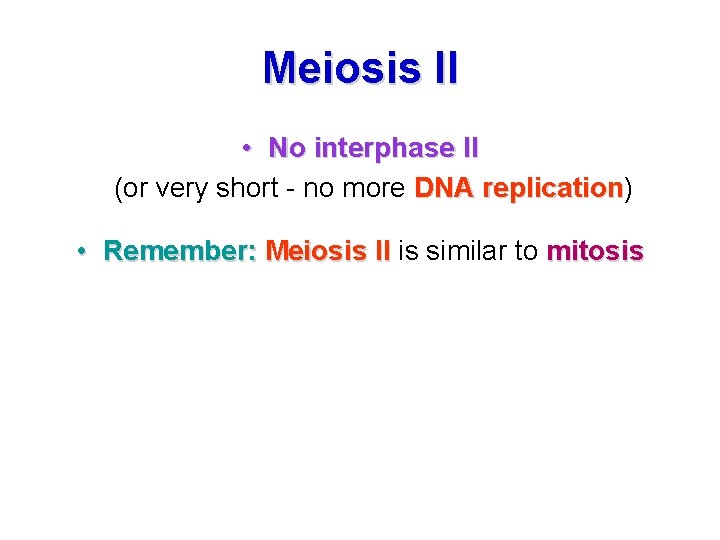 Meiosis II

• No interphase II
(or very short - no more DNA replication)

• Remember: Meiosis II is similar to mitosis